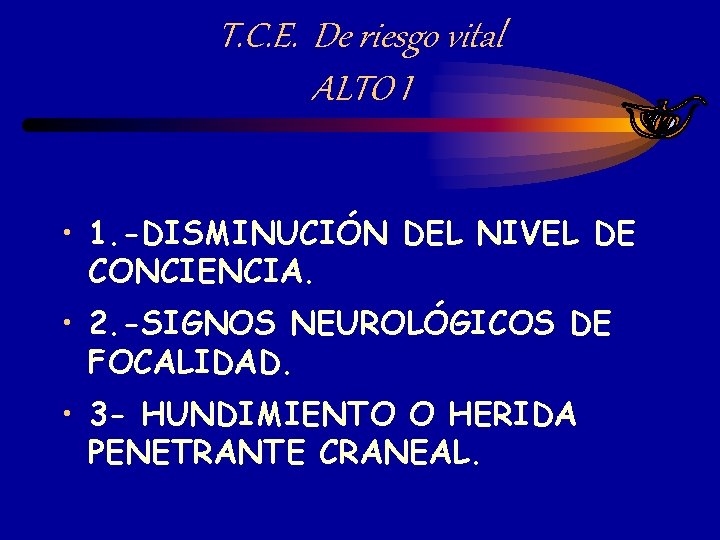 T.C.E. De riesgo vital
ALTO I

• 1.-DISMINUCIÓN DEL NIVEL DE CONCIENCIA.

• 2.-SIGNOS NEUROLÓGICOS DE FOCALIDAD.

• 3- HUNDIMIENTO O HERIDA PENETRANTE CRANEAL.